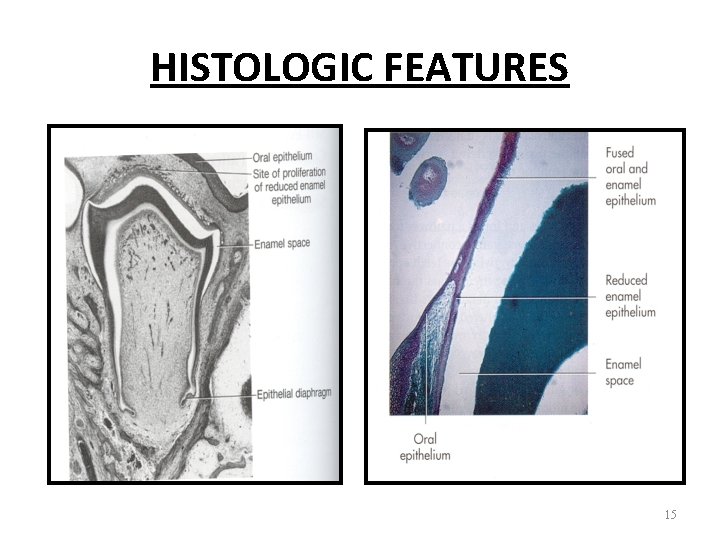 HISTOLOGIC FEATURES

Oral epithelium
Site of proliferation of reduced enamel epithelium
Enamel space
Epithelial diaphragm

Fused oral and enamel epithelium
Reduced enamel epithelium
Enamel space
Oral epithelium

15